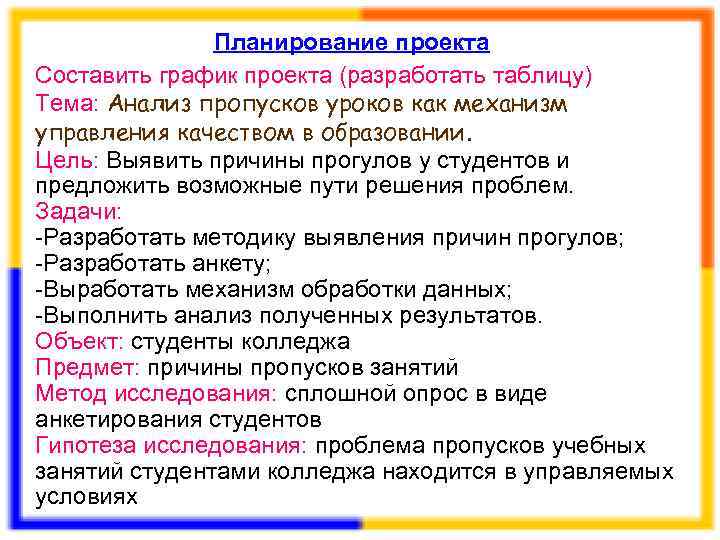 Планирование проекта

Составить график проекта (разработать таблицу)
Тема: Анализ пропусков уроков как механизм управления качеством в образовании.
Цель: Выявить причины прогулов у студентов и предложить возможные пути решения проблем.
Задачи:
-Разработать методику выявления причин прогулов;
-Разработать анкету;
-Выработать механизм обработки данных;
-Выполнить анализ полученных результатов.
Объект: студенты колледжа
Предмет: причины пропусков занятий
Метод исследования: сплошной опрос в виде анкетирования студентов
Гипотеза исследования: проблема пропусков учебных занятий студентами колледжа находится в управляемых условиях